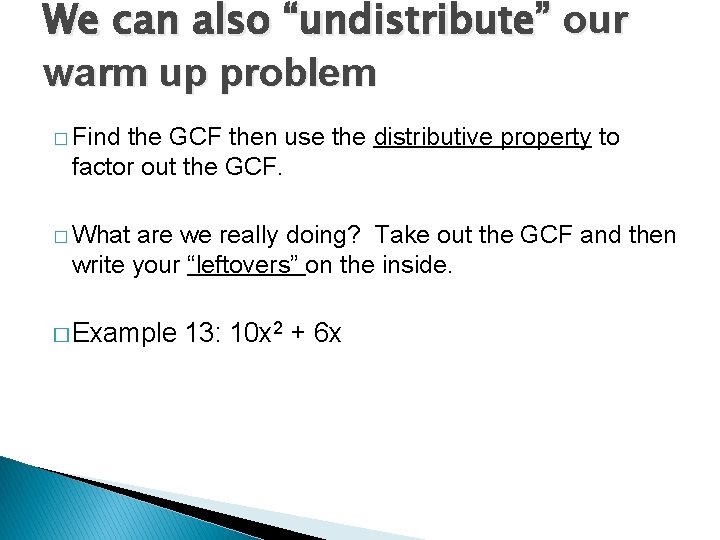 We can also “undistribute” our warm up problem

□ Find the GCF then use the distributive property to factor out the GCF.

□ What are we really doing? Take out the GCF and then write your “leftovers” on the inside.

□ Example 13: $10x^2 + 6x$